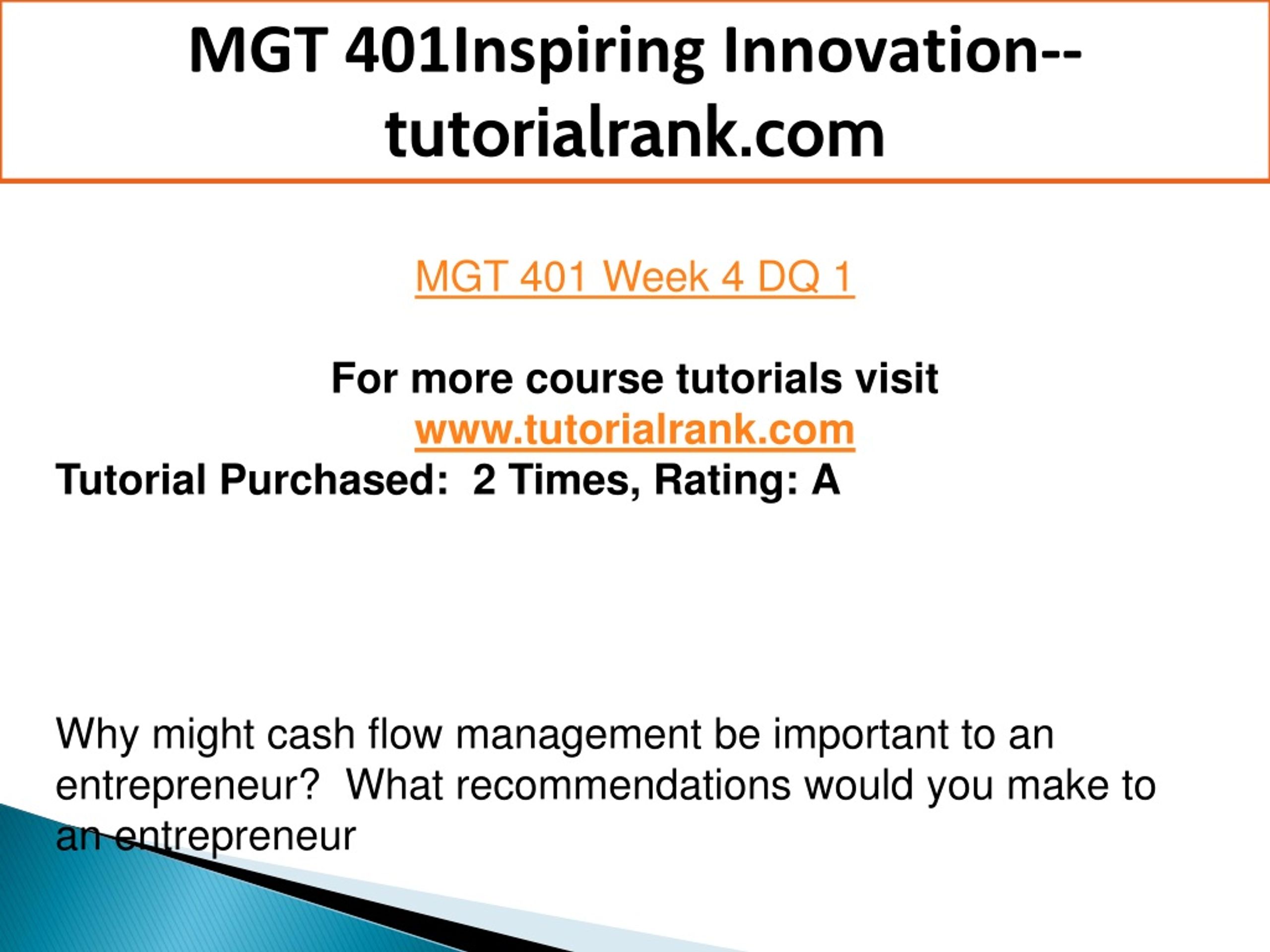 MGT 401Inspiring Innovation--tutorialrank.com

MGT 401 Week 4 DQ 1

For more course tutorials visit
www.tutorialrank.com
Tutorial Purchased: 2 Times, Rating: A

Why might cash flow management be important to an entrepreneur? What recommendations would you make to an entrepreneur